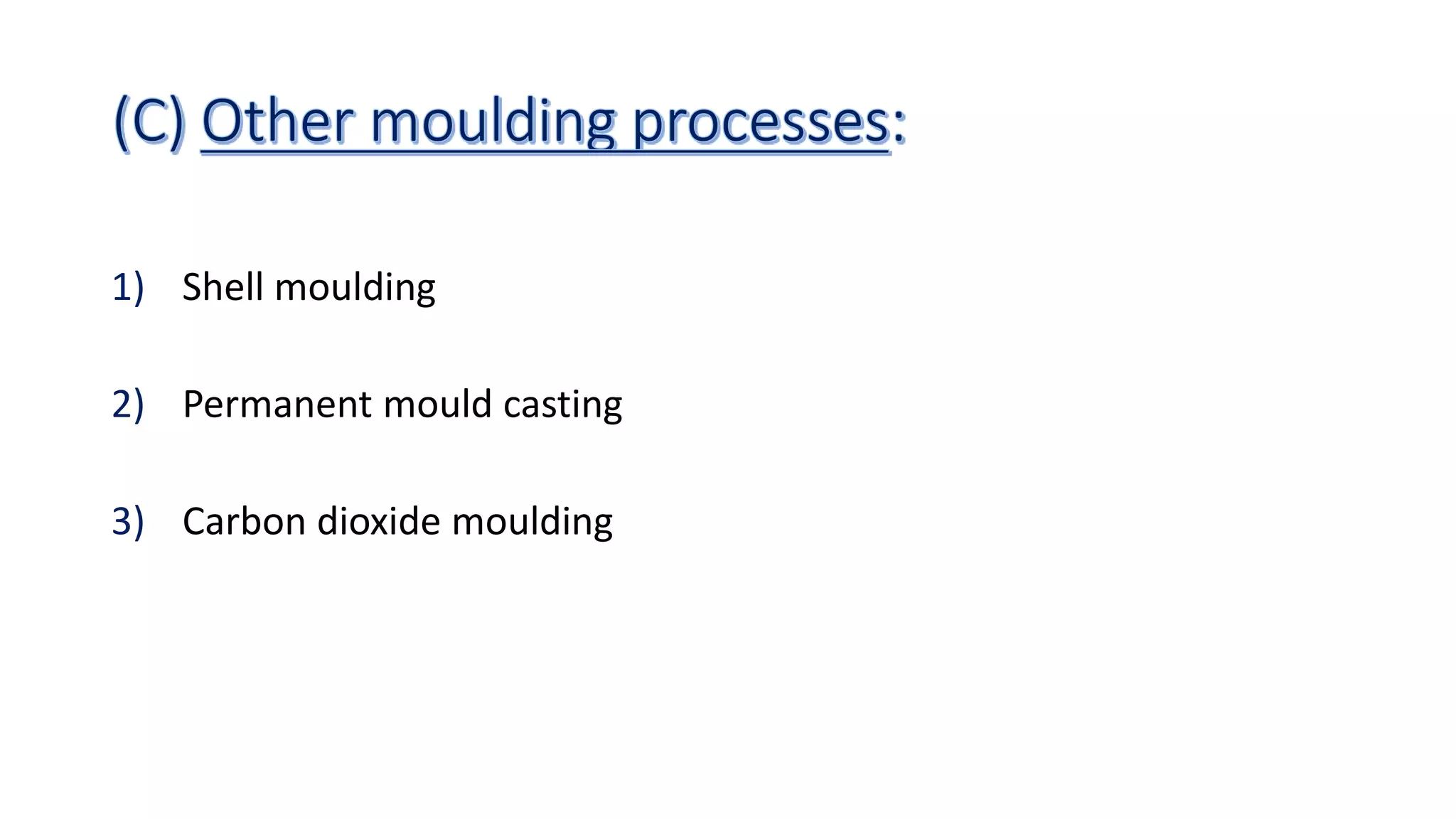 (C) Other moulding processes:

1) Shell moulding

2) Permanent mould casting

3) Carbon dioxide moulding